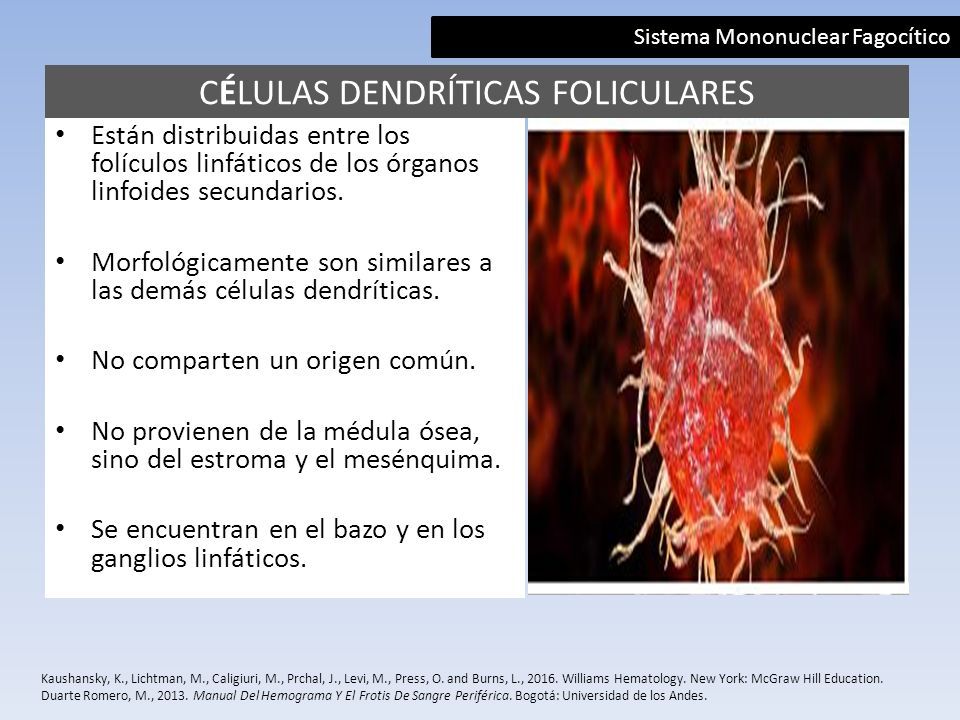 Sistema Mononuclear Fagocítico

CÉLULAS DENDRÍTICAS FOLICULARES

• Están distribuidas entre los folículos linfáticos de los órganos linfoides secundarios.

• Morfológicamente son similares a las demás células dendríticas.

• No comparten un origen común.

• No provienen de la médula ósea, sino del estroma y el mesénquima.

• Se encuentran en el bazo y en los ganglios linfáticos.

Kaushansky, K., Lichtman, M., Caligiuri, M., Prchal, J., Levi, M., Press, O. and Burns, L., 2016. Williams Hematology. New York: McGraw Hill Education.
Duarte Romero, M., 2013. Manual Del Hemograma Y El Frotis De Sangre Periférica. Bogotá: Universidad de los Andes.